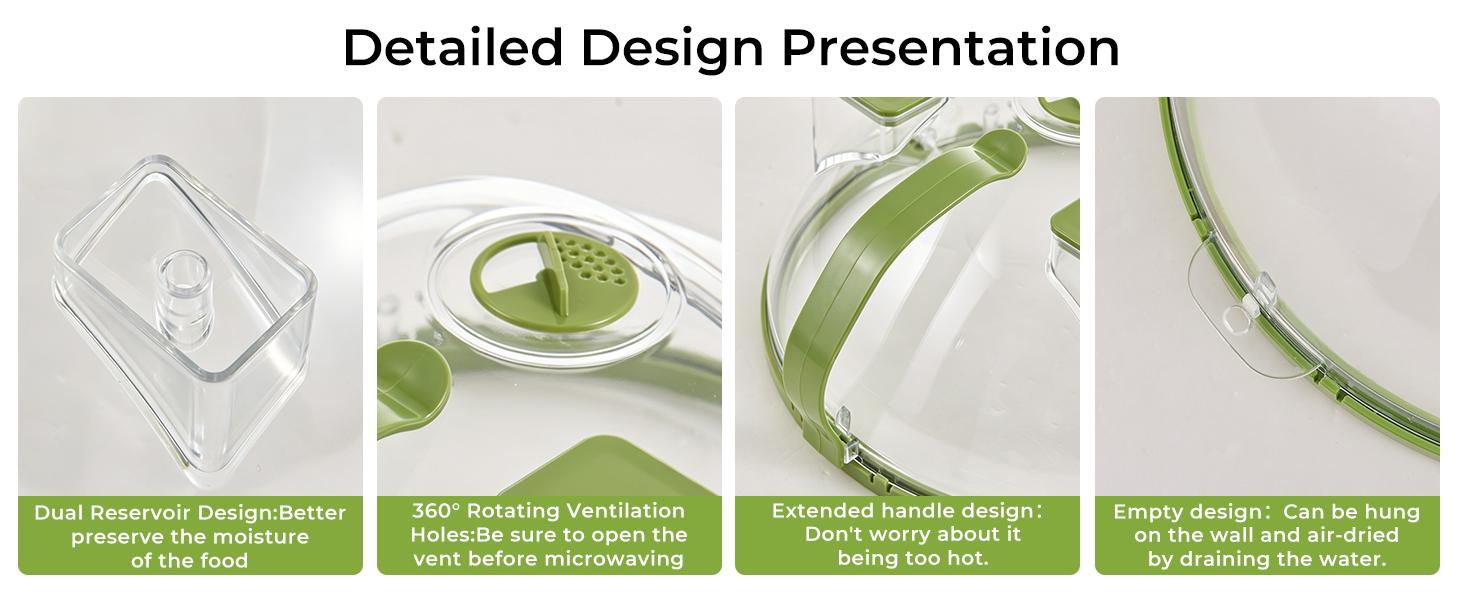 Detailed Design Presentation

Dual Reservoir Design:Better preserve the moisture of the food

360° Rotating Ventilation Holes:Be sure to open the vent before microwaving

Extended handle design: Don't worry about it being too hot.

Empty design: Can be hung on the wall and air-dried by draining the water.